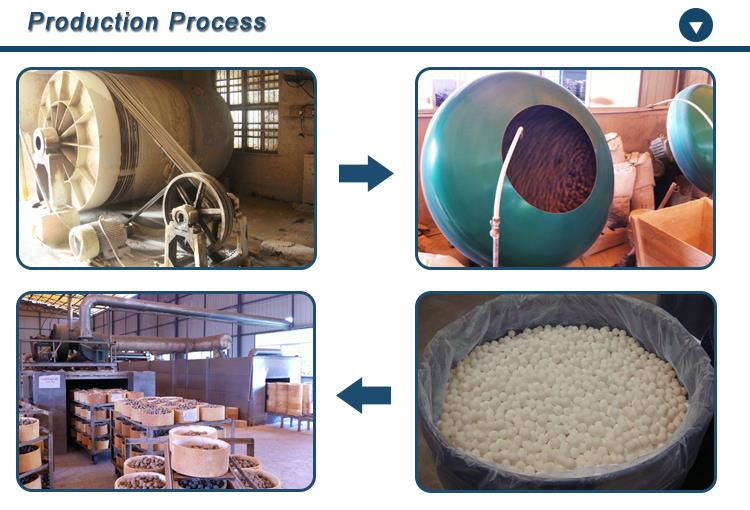 Production Process